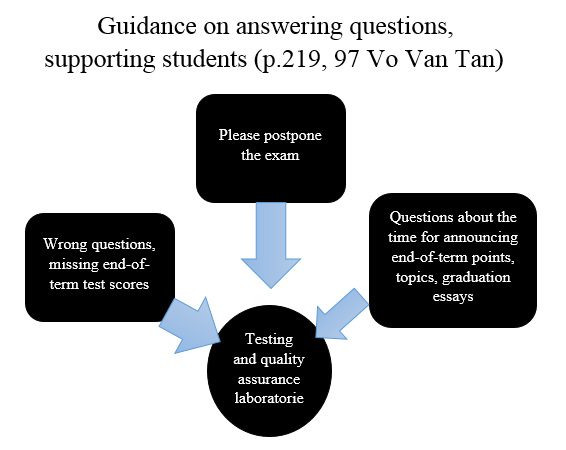 Guidance on answering questions, supporting students (p.219, 97 Vo Van Tan)

Please postpone the exam

Wrong questions, missing end-of-term test scores

Questions about the time for announcing end-of-term points, topics, graduation essays

Testing and quality assurance laboratorie